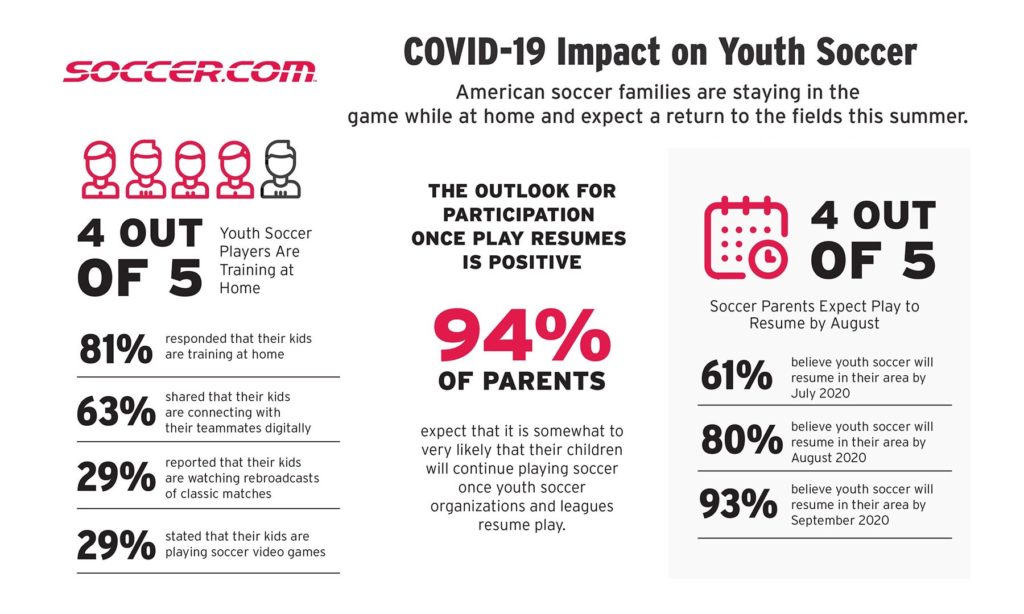 SOCCER.COM

COVID-19 Impact on Youth Soccer

American soccer families are staying in the game while at home and expect a return to the fields this summer.

4 OUT OF 5 Youth Soccer Players Are Training at Home

81% responded that their kids are training at home

63% shared that their kids are connecting with their teammates digitally

29% reported that their kids are watching rebroadcasts of classic matches

29% stated that their kids are playing soccer video games

THE OUTLOOK FOR PARTICIPATION ONCE PLAY RESUMES IS POSITIVE

94% OF PARENTS

expect that it is somewhat to very likely that their children will continue playing soccer once youth soccer organizations and leagues resume play.

4 OUT OF 5

Soccer Parents Expect Play to Resume by August

61% believe youth soccer will resume in their area by July 2020

80% believe youth soccer will resume in their area by August 2020

93% believe youth soccer will resume in their area by September 2020